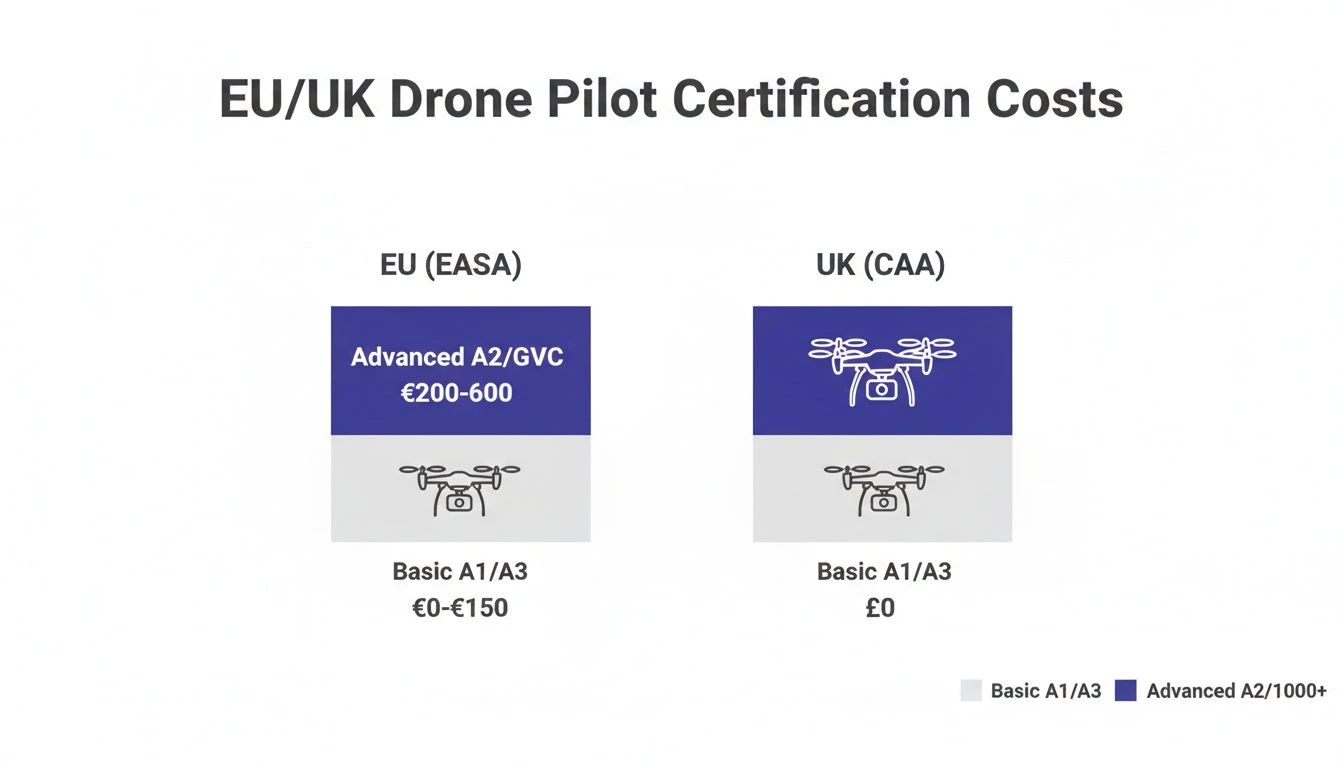 EU/UK Drone Pilot Certification Costs

EU (EASA)

Advanced A2/GVC
€200-600

Basic A1/A3
€0-€150

UK (CAA)

Basic A1/A3
£0

Basic A1/A3 Advanced A2/1000+